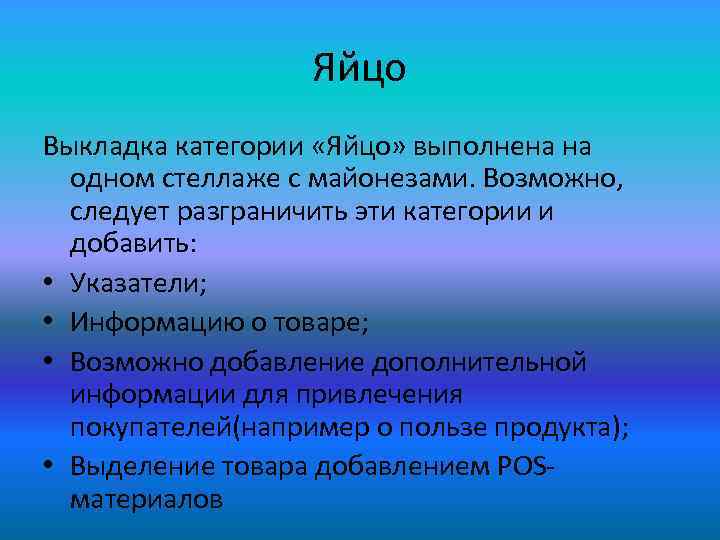 Яйцо

Выкладка категории «Яйцо» выполнена на одном стеллаже с майонезами. Возможно, следует разграничить эти категории и добавить:

• Указатели;
• Информацию о товаре;
• Возможно добавление дополнительной информации для привлечения покупателей(например о пользе продукта);
• Выделение товара добавлением POS-материалов